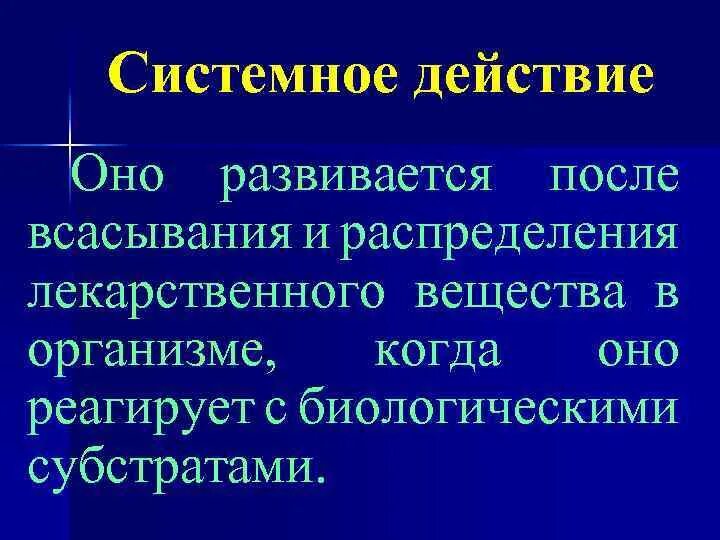 Системное действие

Оно развивается после всасывания и распределения лекарственного вещества в организме, когда оно реагирует с биологическими субстратами.